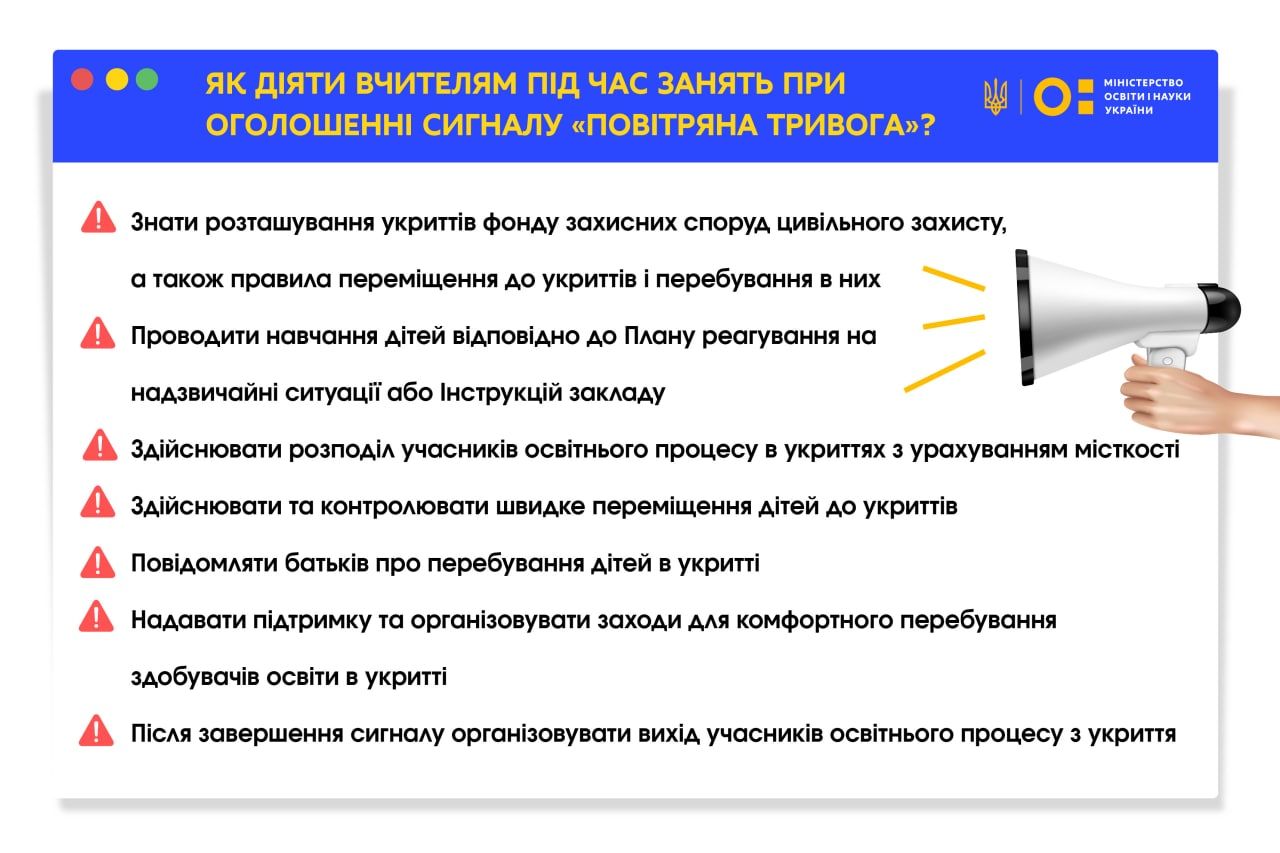 ЯК ДІЯТИ ВЧИТЕЛЯМ ПІД ЧАС ЗАНЯТЬ ПРИ ОГОЛОШЕННІ СИГНАЛУ «ПОВІТРЯНА ТРИВОГА»?

МІНІСТЕРСТВО ОСВІТИ І НАУКИ УКРАЇНИ

Знати розташування укриттів фонду захисних споруд цивільного захисту, а також правила переміщення до укриттів і перебування в них

Проводити навчання дітей відповідно до Плану реагування на надзвичайні ситуації або Інструкцій закладу

Здійснювати розподіл учасників освітнього процесу в укриттях з урахуванням місткості

Здійснювати та контролювати швидке переміщення дітей до укриттів

Повідомляти батьків про перебування дітей в укритті

Надавати підтримку та організовувати заходи для комфортного перебування здобувачів освіти в укритті

Після завершення сигналу організовувати вихід учасників освітнього процесу з укриття